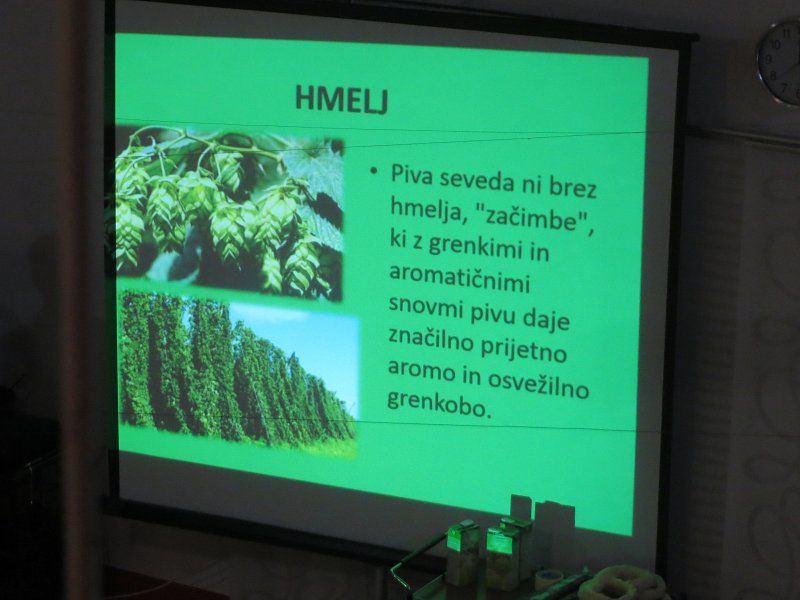 HMELJ

• Piva seveda ni brez hmelja, "začimbe", ki z grenkimi in aromatičnimi snovmi pivu daje značilno prijetno aromo in osvežilno grenkobo.